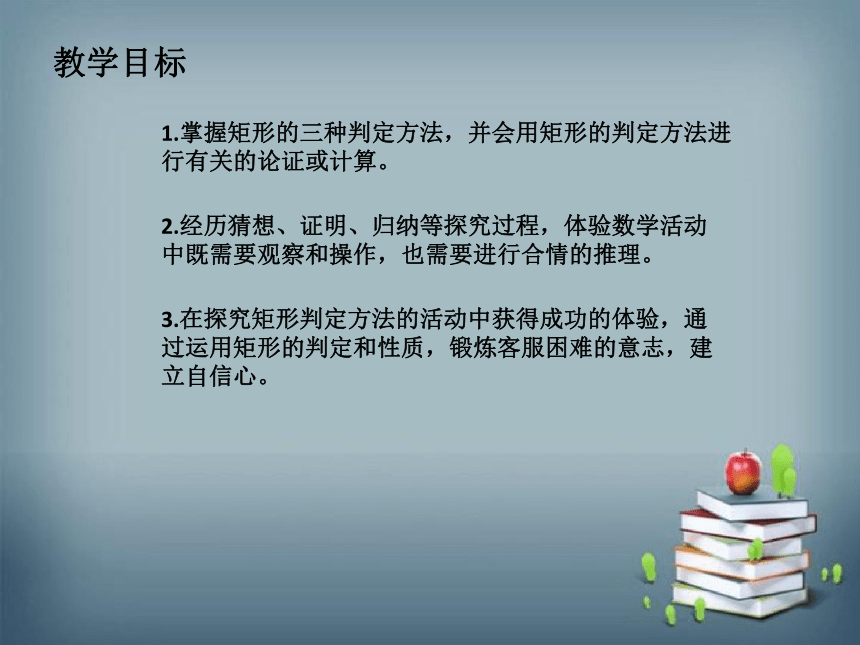 教学目标

1.掌握矩形的三种判定方法，并会用矩形的判定方法进行有关的论证或计算。

2.经历猜想、证明、归纳等探究过程，体验数学活动中既需要观察和操作，也需要进行合情的推理。

3.在探究矩形判定方法的活动中获得成功的体验，通过运用矩形的判定和性质，锻炼客服困难的意志，建立自信心。